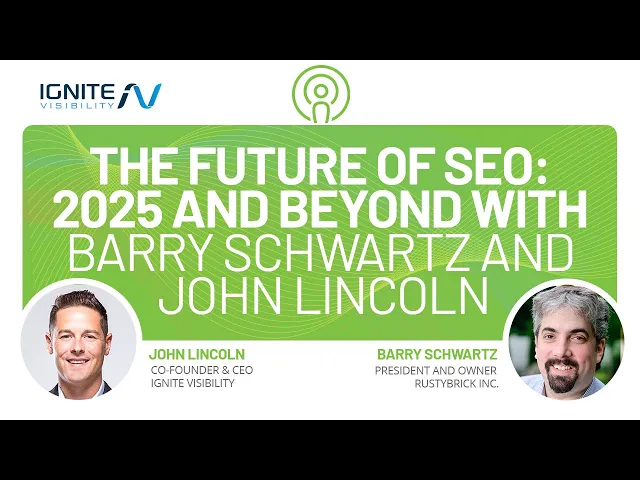 IGNITE VISIBILITY

THE FUTURE OF SEO: 2025 AND BEYOND WITH BARRY SCHWARTZ AND JOHN LINCOLN

JOHN LINCOLN
CO-FOUNDER & CEO
IGNITE VISIBILITY

BARRY SCHWARTZ
PRESIDENT AND OWNER
RUSTYBRICK INC.